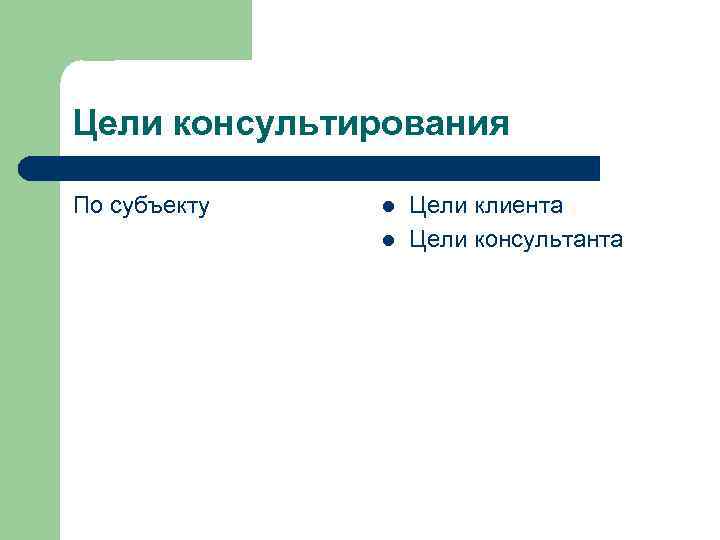 Цели консультирования

По субъекту

- Цели клиента
- Цели консультанта